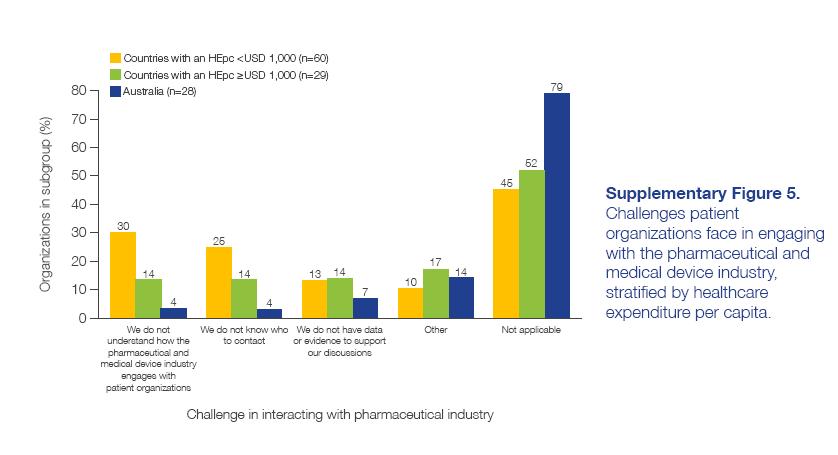 Countries with an HEpc <USD 1,000 (n=60)
Countries with an HEpc ≥USD 1,000 (n=29)
Australia (n=28)

Organizations in subgroup (%)

80
70
60
50
40
30
20
10
0

30
14
4
25
14
4
13
14
7
10
17
14
45
52
79

We do not understand how the pharmaceutical and medical device industry engages with patient organizations

We do not know who to contact

We do not have data or evidence to support our discussions

Other

Not applicable

Challenge in interacting with pharmaceutical industry

**Supplementary Figure 5.** Challenges patient organizations face in engaging with the pharmaceutical and medical device industry, stratified by healthcare expenditure per capita.